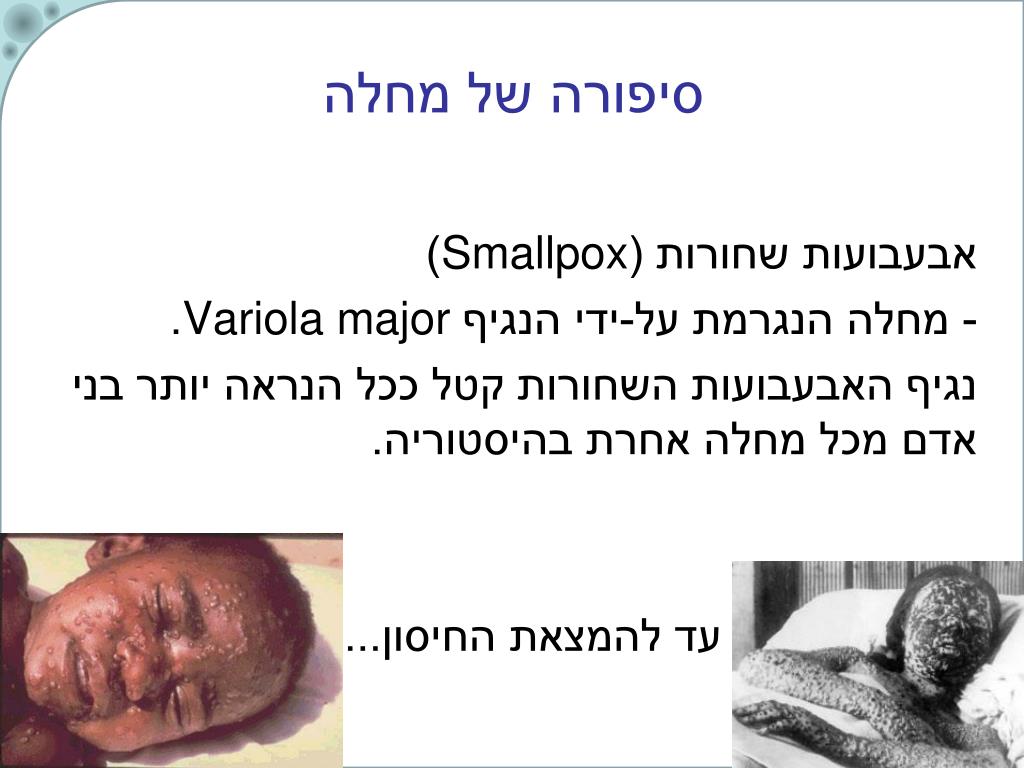 סיפורה של מחלה

אבעבועות שחורות (Smallpox)

- מחלה הנגרמת על-ידי הנגיף Variola major.

נגיף האבעבועות השחורות קטל ככל הנראה יותר בני אדם מכל מחלה אחרת בהיסטוריה.

עד להמצאת החיסון...